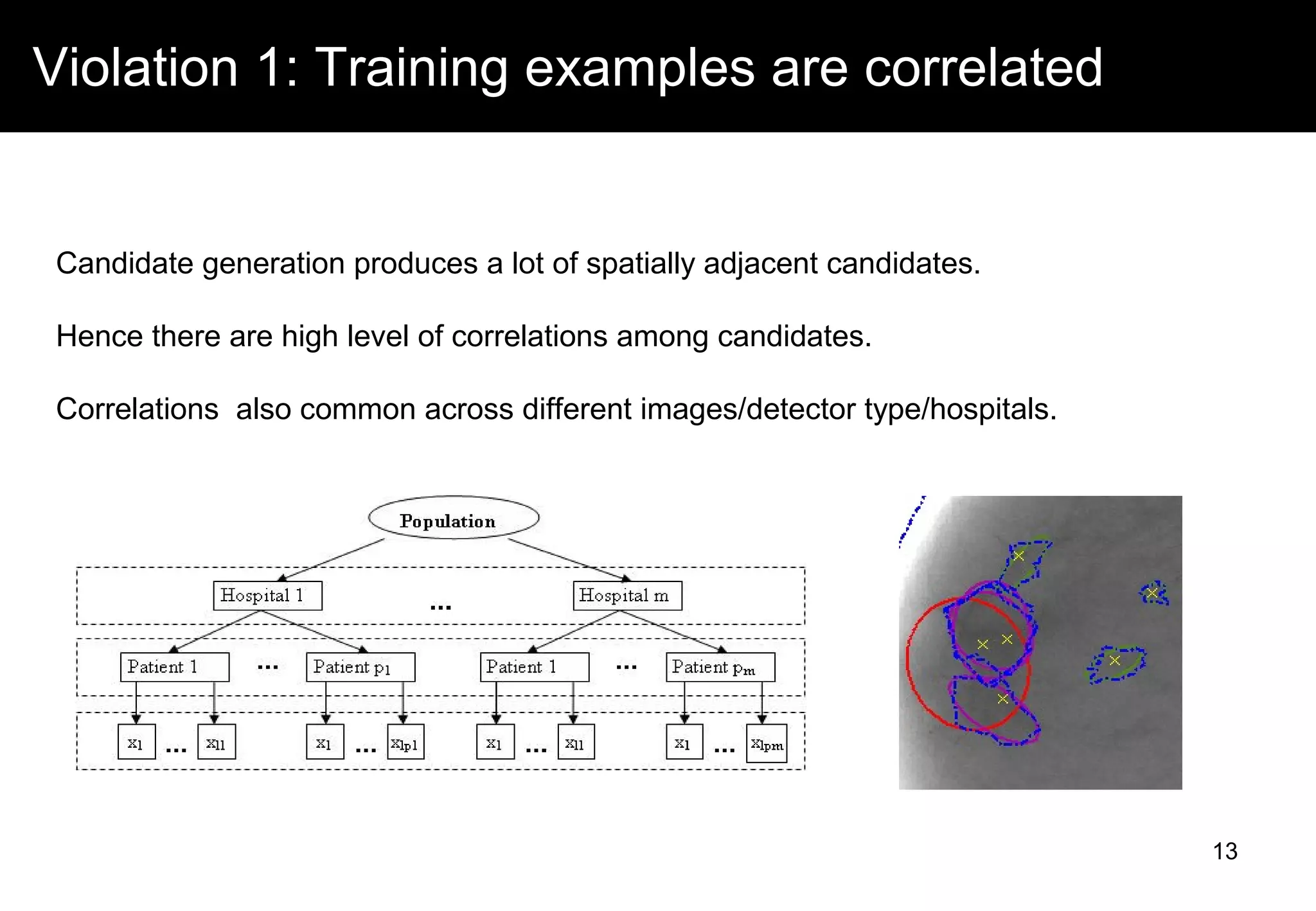 Violation 1: Training examples are correlated

Candidate generation produces a lot of spatially adjacent candidates.

Hence there are high level of correlations among candidates.

Correlations also common across different images/detector type/hospitals.

Population

Hospital 1

...

Hospital m

Patient 1

...

Patient $p_1$

Patient 1

...

Patient $p_m$

$x_1$ ... $x_{l1}$ $x_1$ ... $x_{lp1}$ $x_1$ ... $x_{l1}$ $x_1$ ... $x_{lpm}$

13